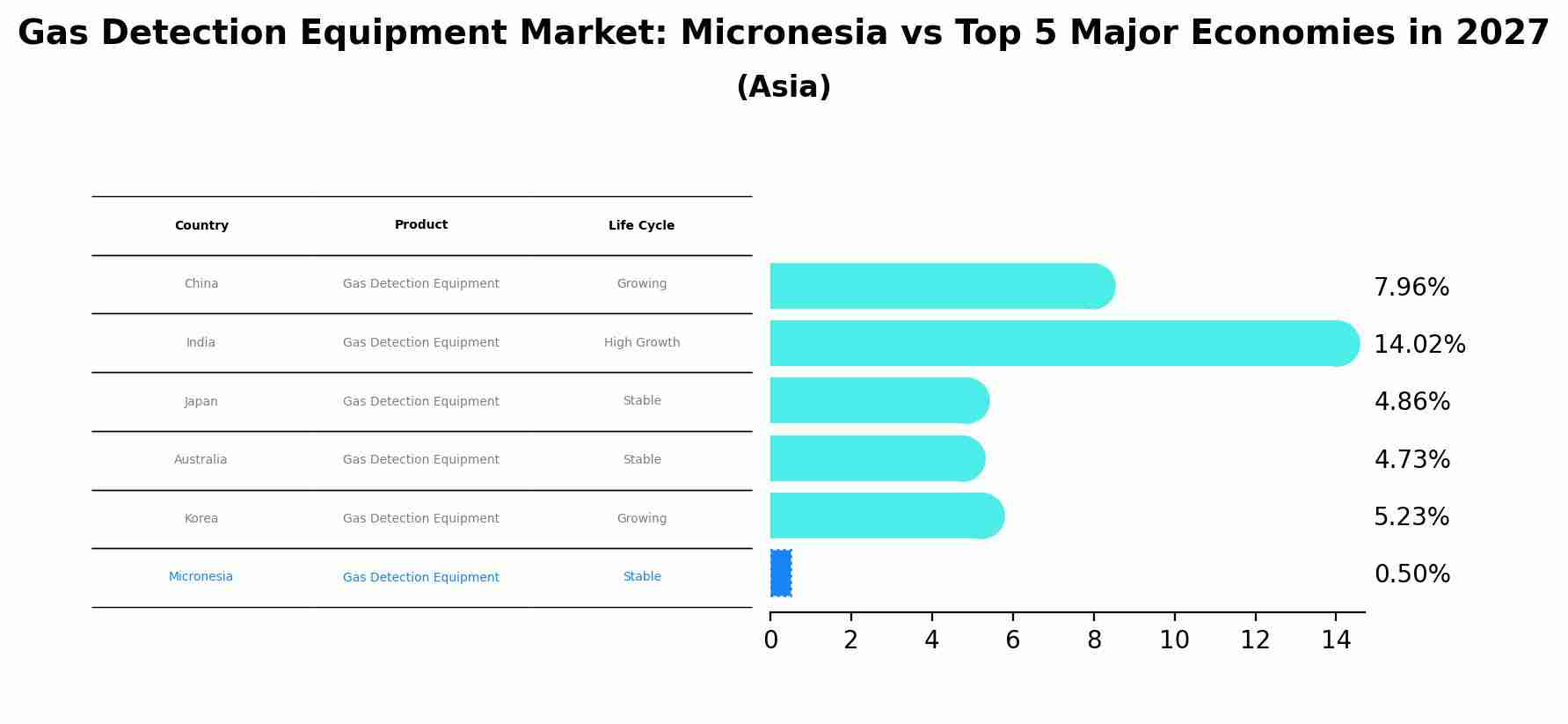 Gas Detection Equipment Market: Micronesia vs Top 5 Major Economies in 2027
(Asia)

| Country | Product | Life Cycle |
|---|---|---|
| China | Gas Detection Equipment | Growing |
| India | Gas Detection Equipment | High Growth |
| Japan | Gas Detection Equipment | Stable |
| Australia | Gas Detection Equipment | Stable |
| Korea | Gas Detection Equipment | Growing |
| Micronesia | Gas Detection Equipment | Stable |

7.96%
14.02%
4.86%
4.73%
5.23%
0.50%

0 2 4 6 8 10 12 14